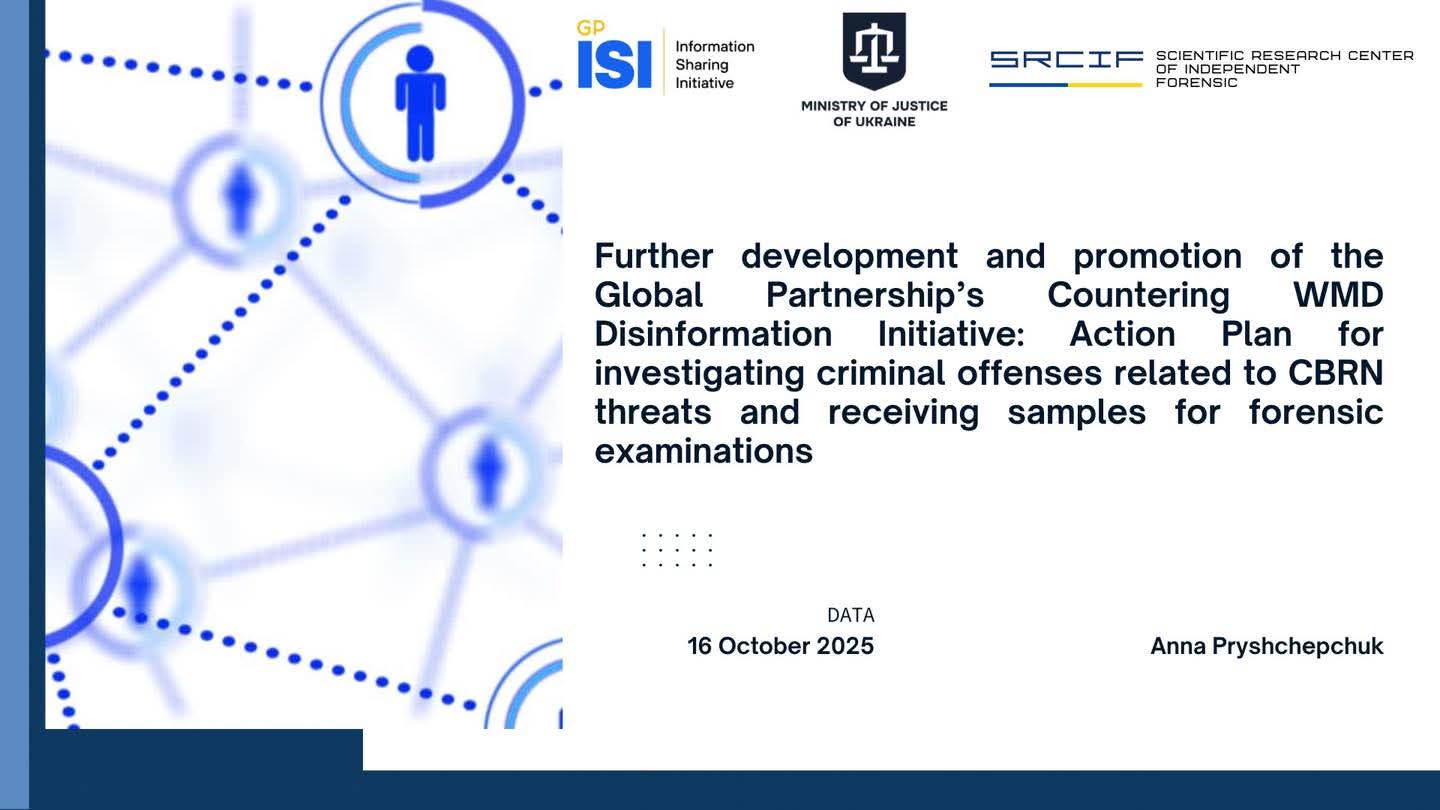 GP ISI Information Sharing Initiative

MINISTRY OF JUSTICE OF UKRAINE

SRCIF SCIENTIFIC RESEARCH CENTER OF INDEPENDENT FORENSIC

Further development and promotion of the Global Partnership's Countering WMD Disinformation Initiative: Action Plan for investigating criminal offenses related to CBRN threats and receiving samples for forensic examinations

DATA
16 October 2025

Anna Pryshchepchuk